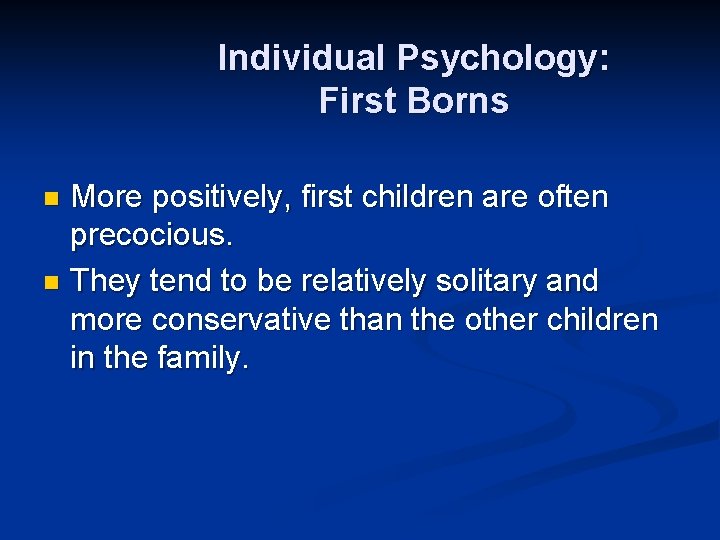 Individual Psychology: First Borns

More positively, first children are often precocious.

They tend to be relatively solitary and more conservative than the other children in the family.